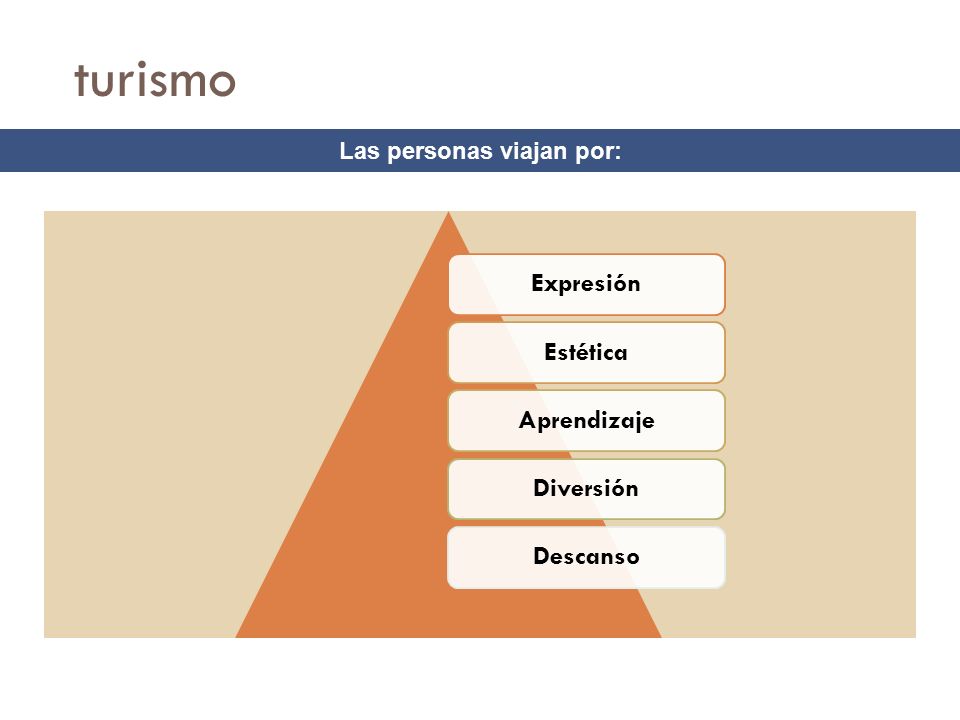 turismo

Las personas viajan por:

Expresión

Estética

Aprendizaje

Diversión

Descanso